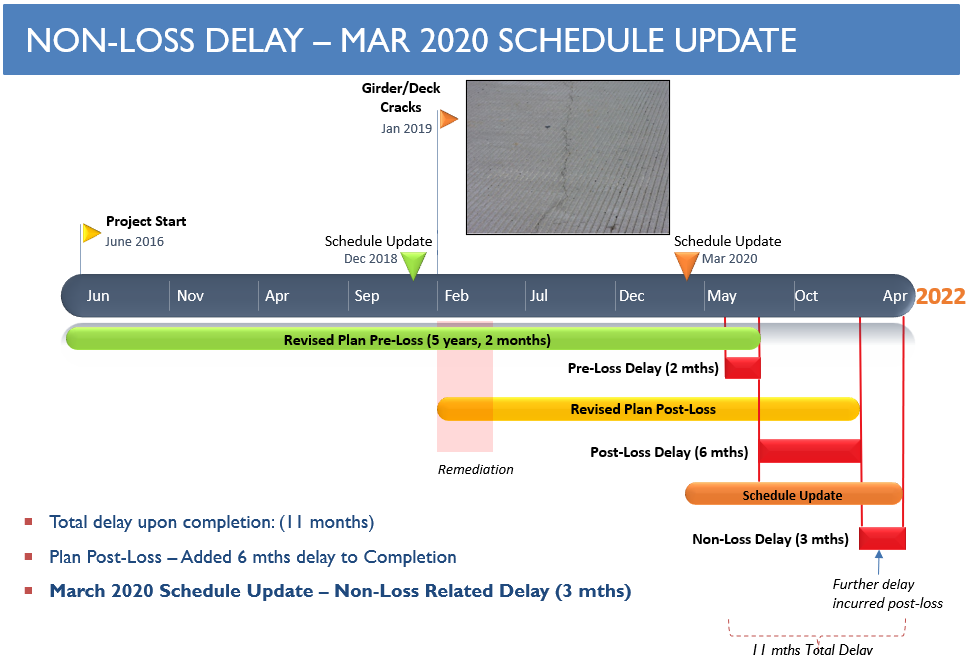 NON-LOSS DELAY – MAR 2020 SCHEDULE UPDATE

Girder/Deck Cracks
Jan 2019

Project Start
June 2016

Schedule Update
Dec 2018

Schedule Update
Mar 2020

Jun
Nov
Apr
Sep
Feb
Jul
Dec
May
Oct
Apr
2022

Revised Plan Pre-Loss (5 years, 2 months)

Pre-Loss Delay (2 mths)

Revised Plan Post-Loss

Post-Loss Delay (6 mths)

Remediation

Schedule Update

Non-Loss Delay (3 mths)

Further delay incurred post-loss

11 mths Total Delay

Total delay upon completion: (11 months)

Plan Post-Loss – Added 6 mths delay to Completion

March 2020 Schedule Update – Non-Loss Related Delay (3 mths)